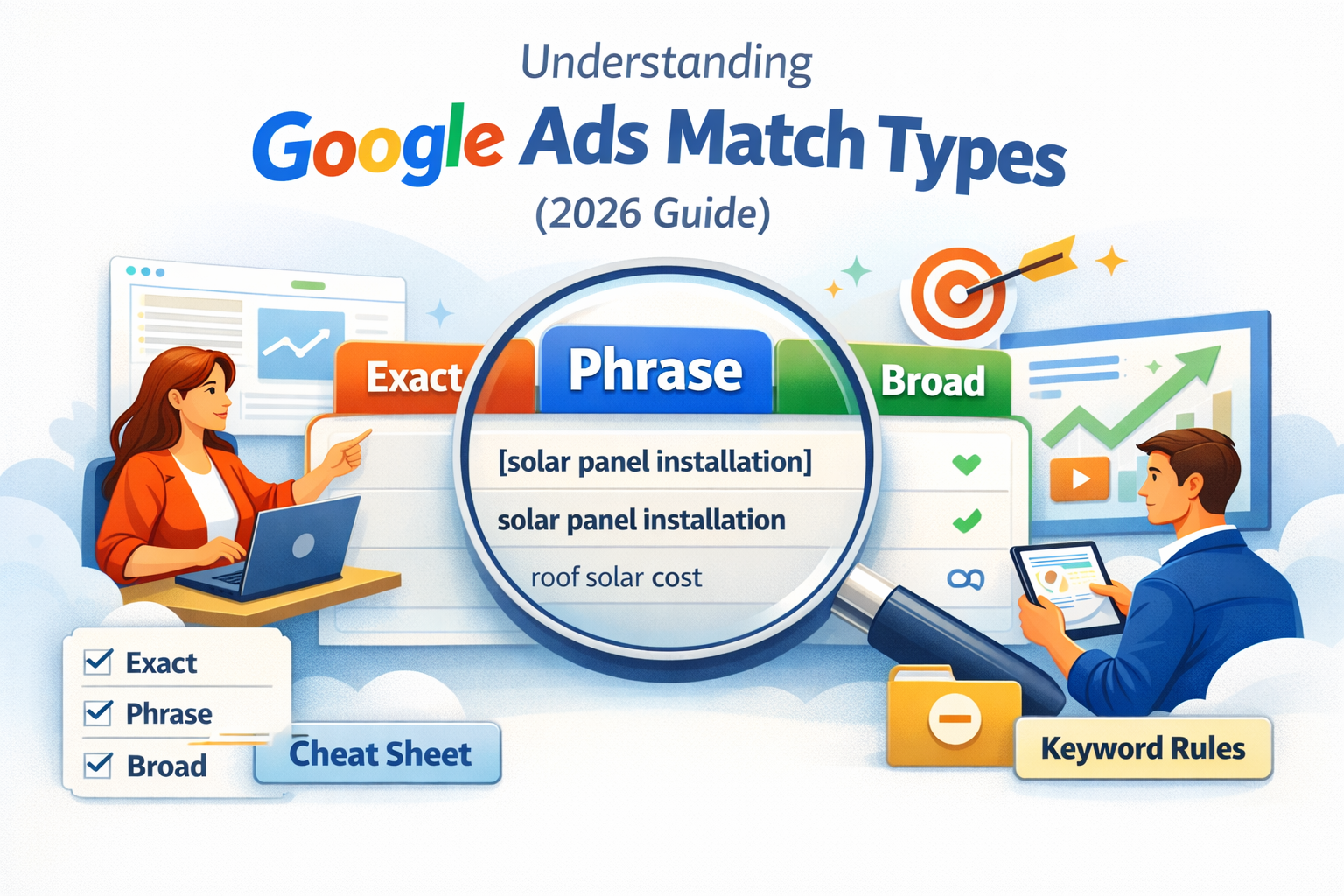 Understanding
Google Ads Match Types
(2026 Guide)

Exact
Phrase
Broad

[solar panel installation]
solar panel installation
roof solar cost

Exact
Phrase
Broad

Cheat Sheet

Keyword Rules